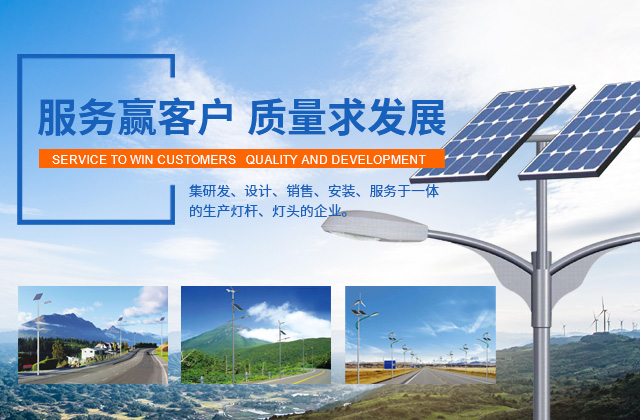 服务赢客户 质量求发展

SERVICE TO WIN CUSTOMERS QUALITY AND DEVELOPMENT

集研发、设计、销售、安装、服务于一体的生产灯杆、灯头的企业。